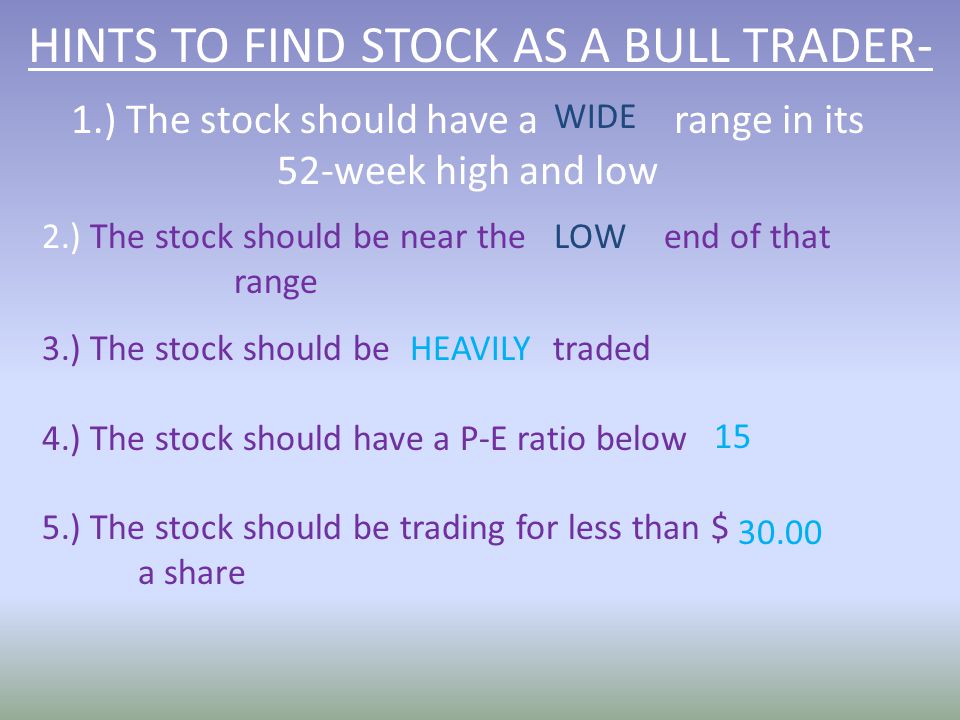 HINTS TO FIND STOCK AS A BULL TRADER-

1.) The stock should have a WIDE range in its 52-week high and low

2.) The stock should be near the LOW end of that range

3.) The stock should be HEAVILY traded

4.) The stock should have a P-E ratio below 15

5.) The stock should be trading for less than $ 30.00 a share